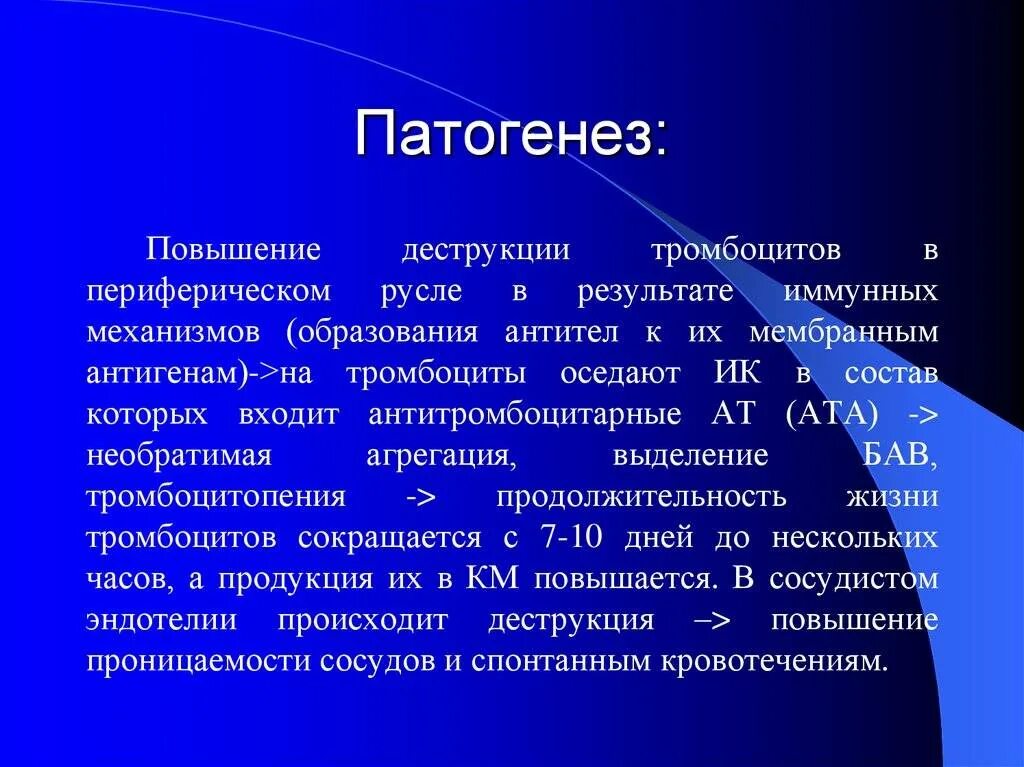 Патогенез:

Повышение деструкции тромбоцитов в периферическом русле в результате иммунных механизмов (образования антител к их мембранным антигенам)->на тромбоциты оседают ИК в состав которых входит антитромбоцитарные АТ (АТА) -> необратимая агрегация, выделение БАВ, тромбоцитопения -> продолжительность жизни тромбоцитов сокращается с 7-10 дней до нескольких часов, а продукция их в КМ повышается. В сосудистом эндотелии происходит деструкция –> повышение проницаемости сосудов и спонтанным кровотечениям.